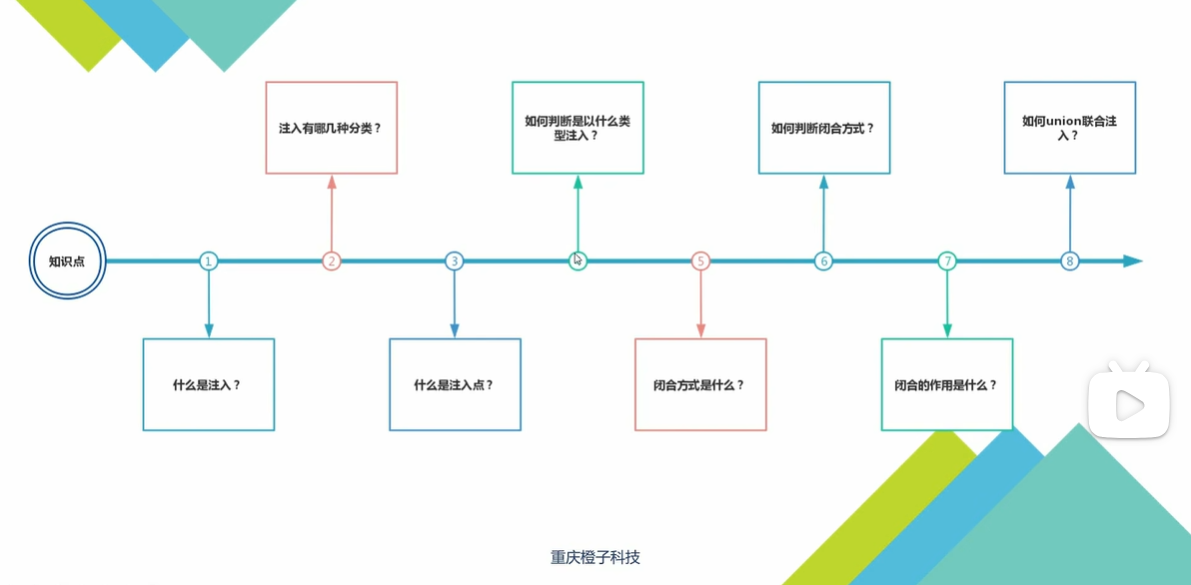 知识点

1

什么是注入？

2

注入有哪几种分类？

3

什么是注入点？

4

如何判断是以什么类型注入？

5

闭合方式是什么？

6

如何判断闭合方式？

7

闭合的作用是什么？

8

如何union联合注入？

重庆橙子科技